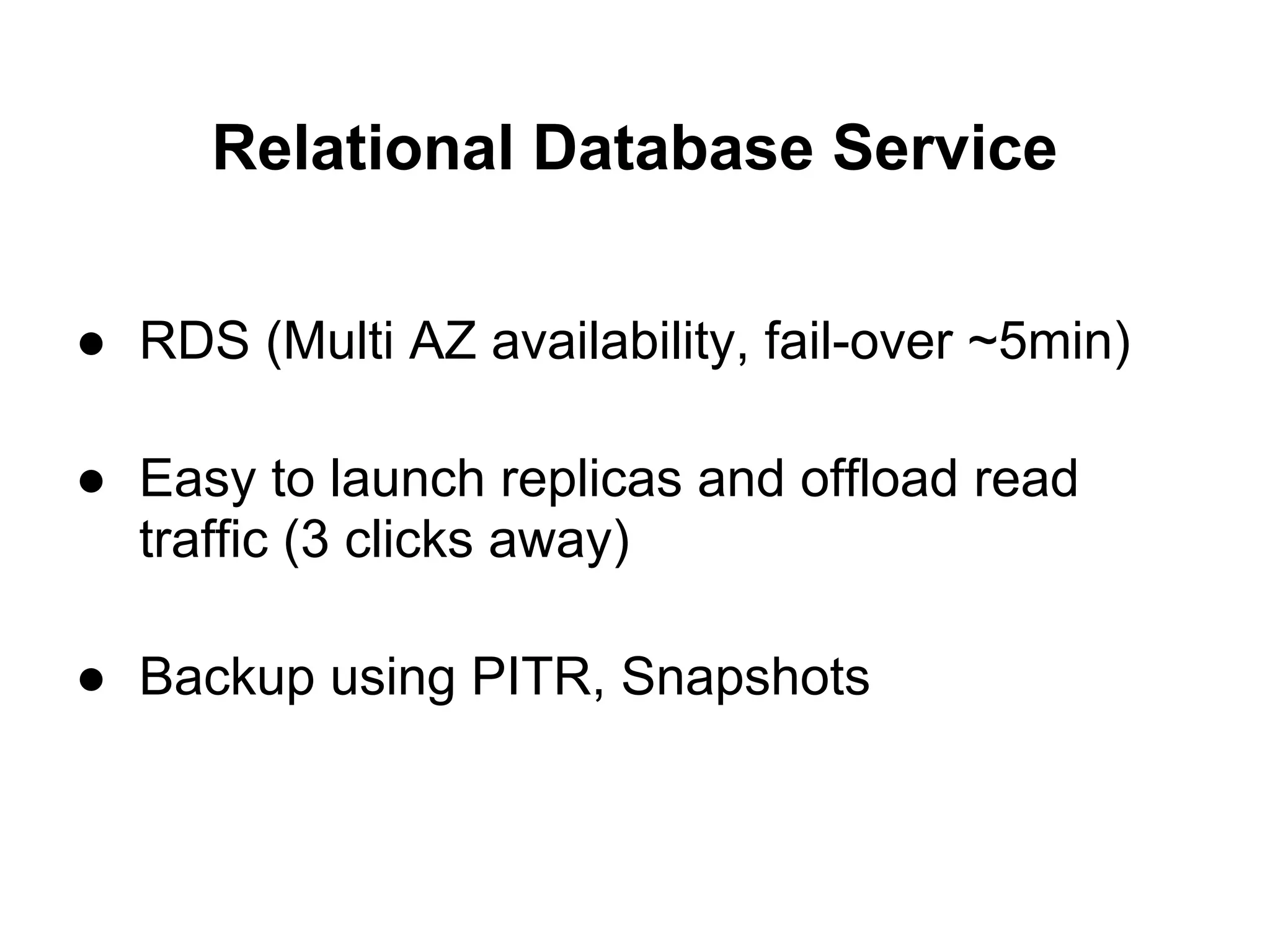 Relational Database Service

● RDS (Multi AZ availability, fail-over ~5min)

● Easy to launch replicas and offload read traffic (3 clicks away)

● Backup using PITR, Snapshots